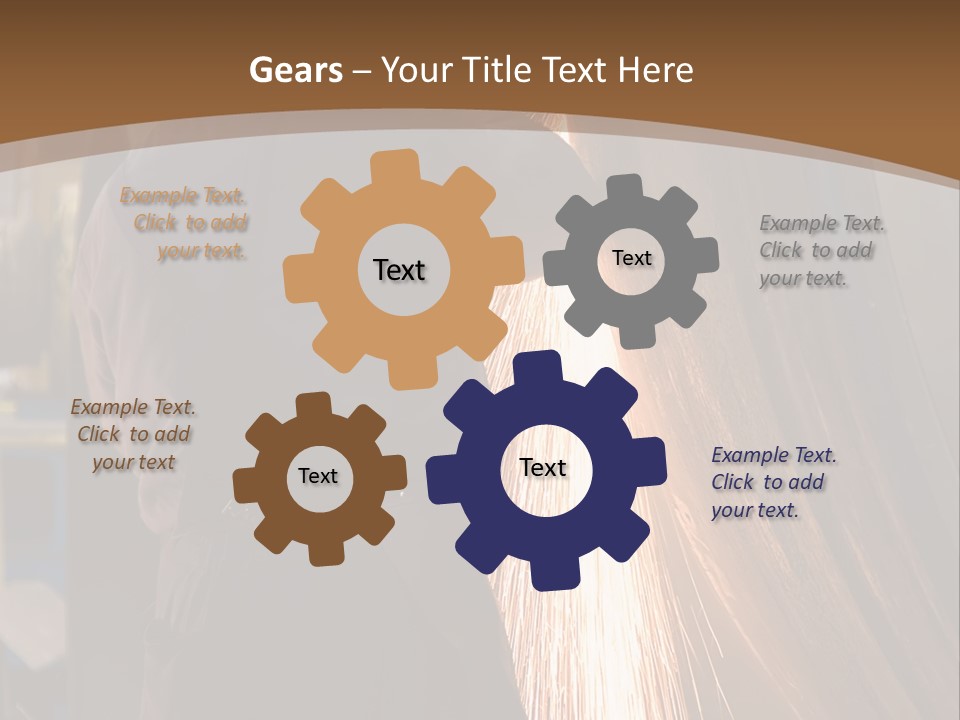 Gears – Your Title Text Here

Example Text. Click to add your text.

Text

Text

Example Text. Click to add your text.

Example Text. Click to add your text

Text

Text

Example Text. Click to add your text.